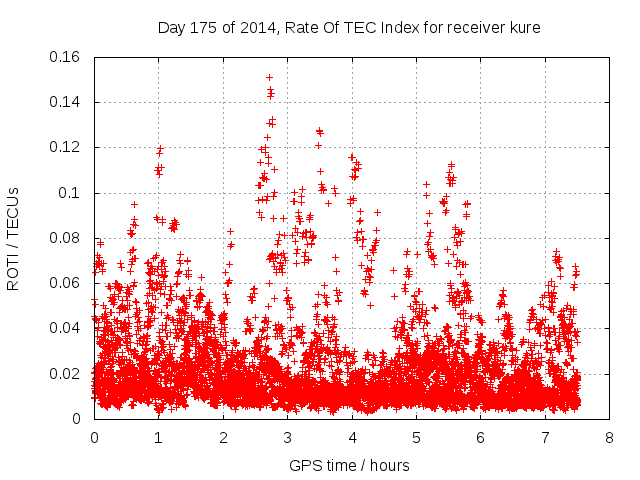 Day 175 of 2014, Rate Of TEC Index for receiver kure

ROTI / TECUs

0.16
0.14
0.12
0.1
0.08
0.06
0.04
0.02
0

0 1 2 3 4 5 6 7 8

GPS time / hours